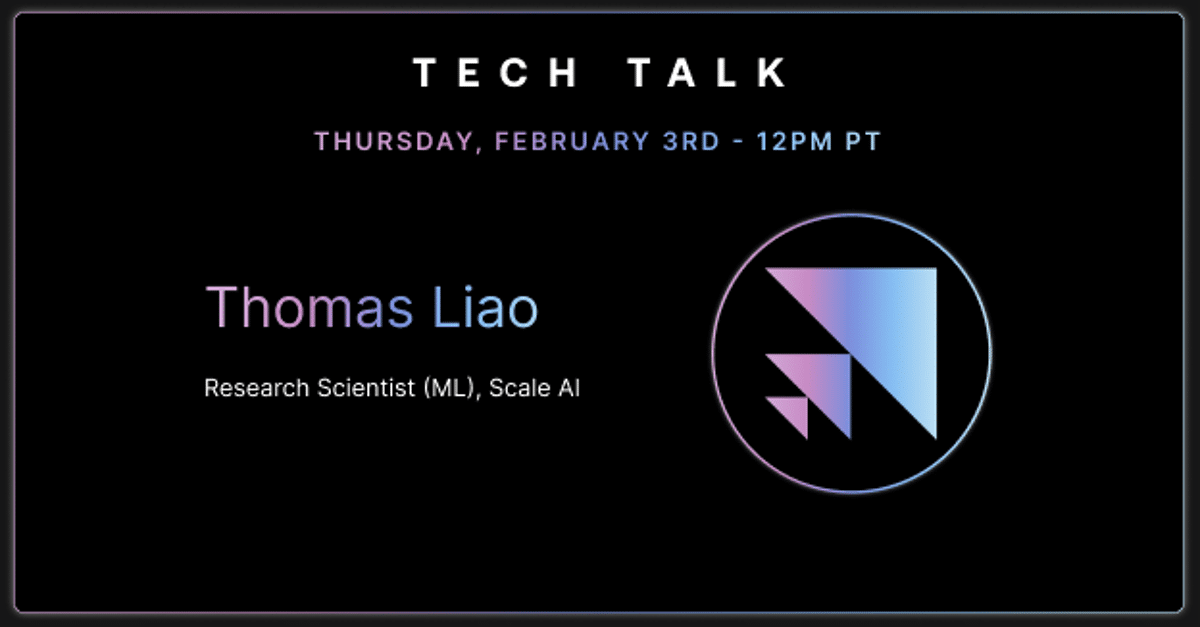 TECH TALK

THURSDAY, FEBRUARY 3RD - 12PM PT

Thomas Liao

Research Scientist (ML), Scale AI